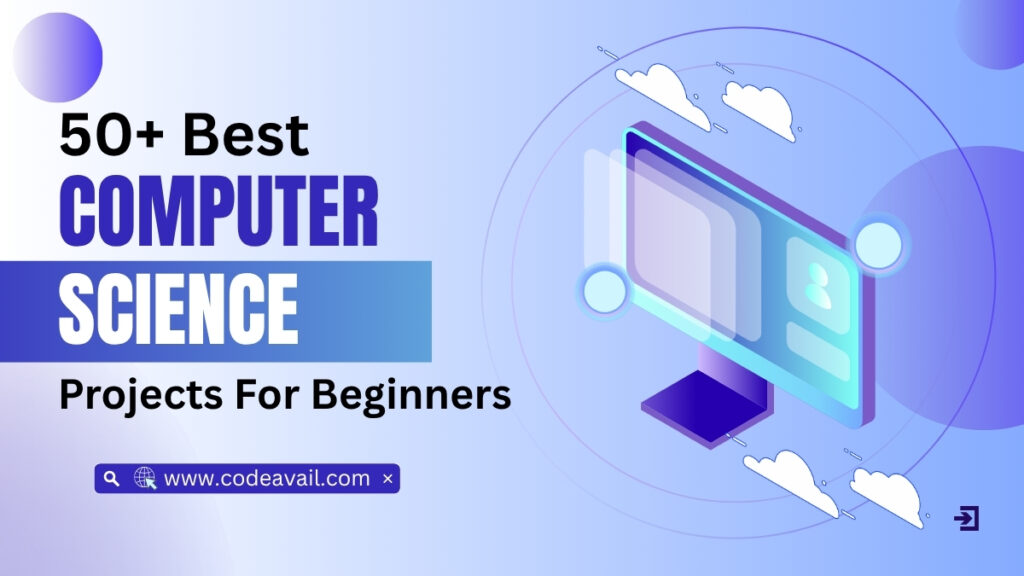 50+ Best
COMPUTER
SCIENCE
Projects For Beginners

www.codeavail.com ×